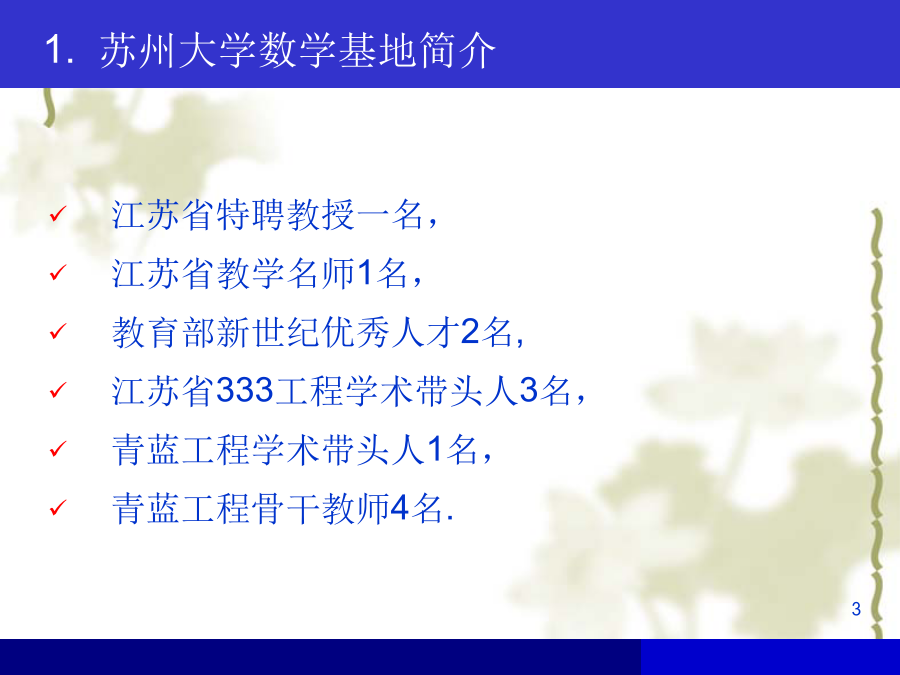 1. 苏州大学数学基地简介

✓ 江苏省特聘教授一名，
✓ 江苏省教学名师1名，
✓ 教育部新世纪优秀人才2名,
✓ 江苏省333工程学术带头人3名，
✓ 青蓝工程学术带头人1名，
✓ 青蓝工程骨干教师4名.

3